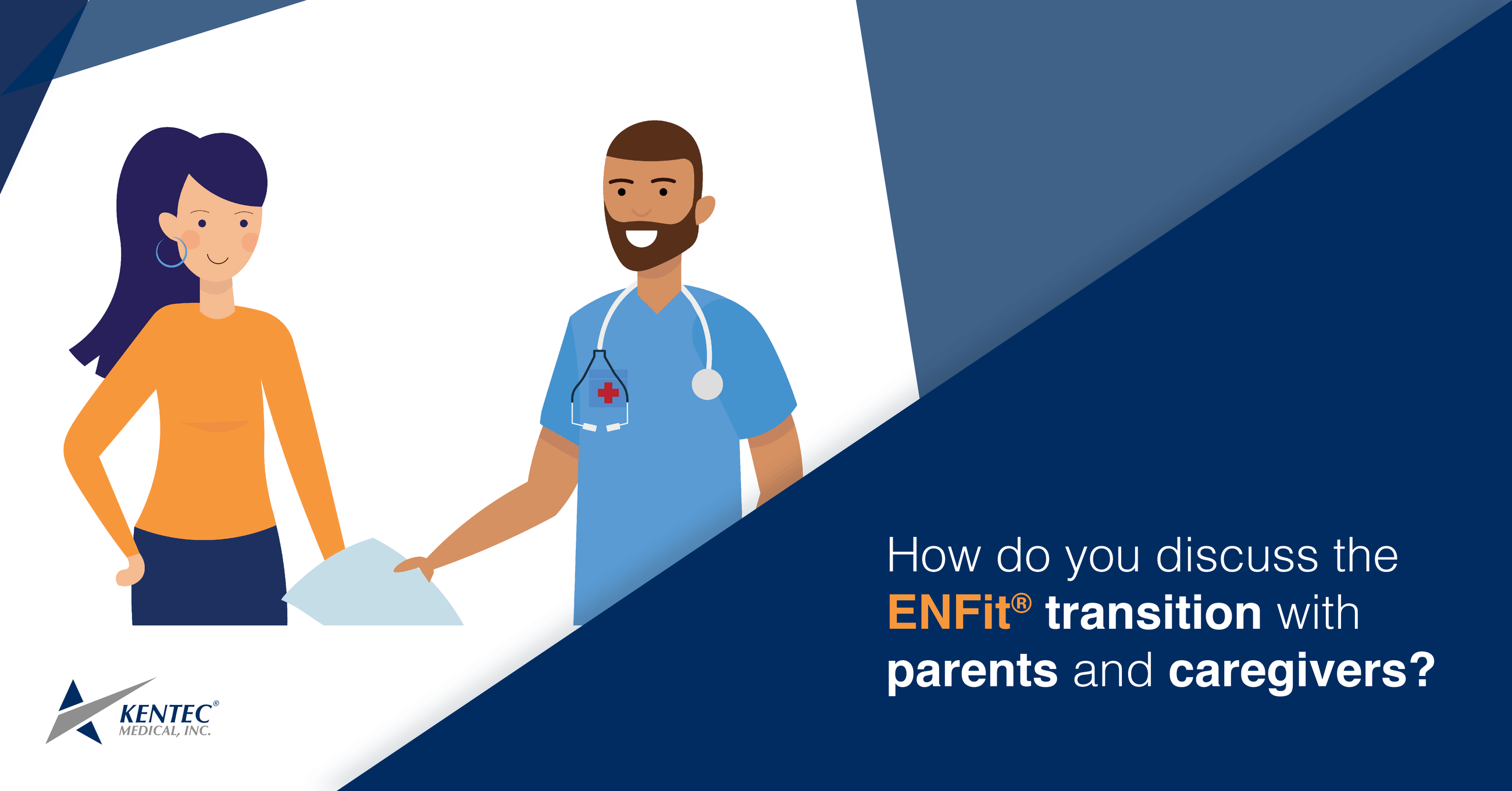 How do you discuss the ENFit® transition with parents and caregivers?

KENTEC®
MEDICAL, INC.